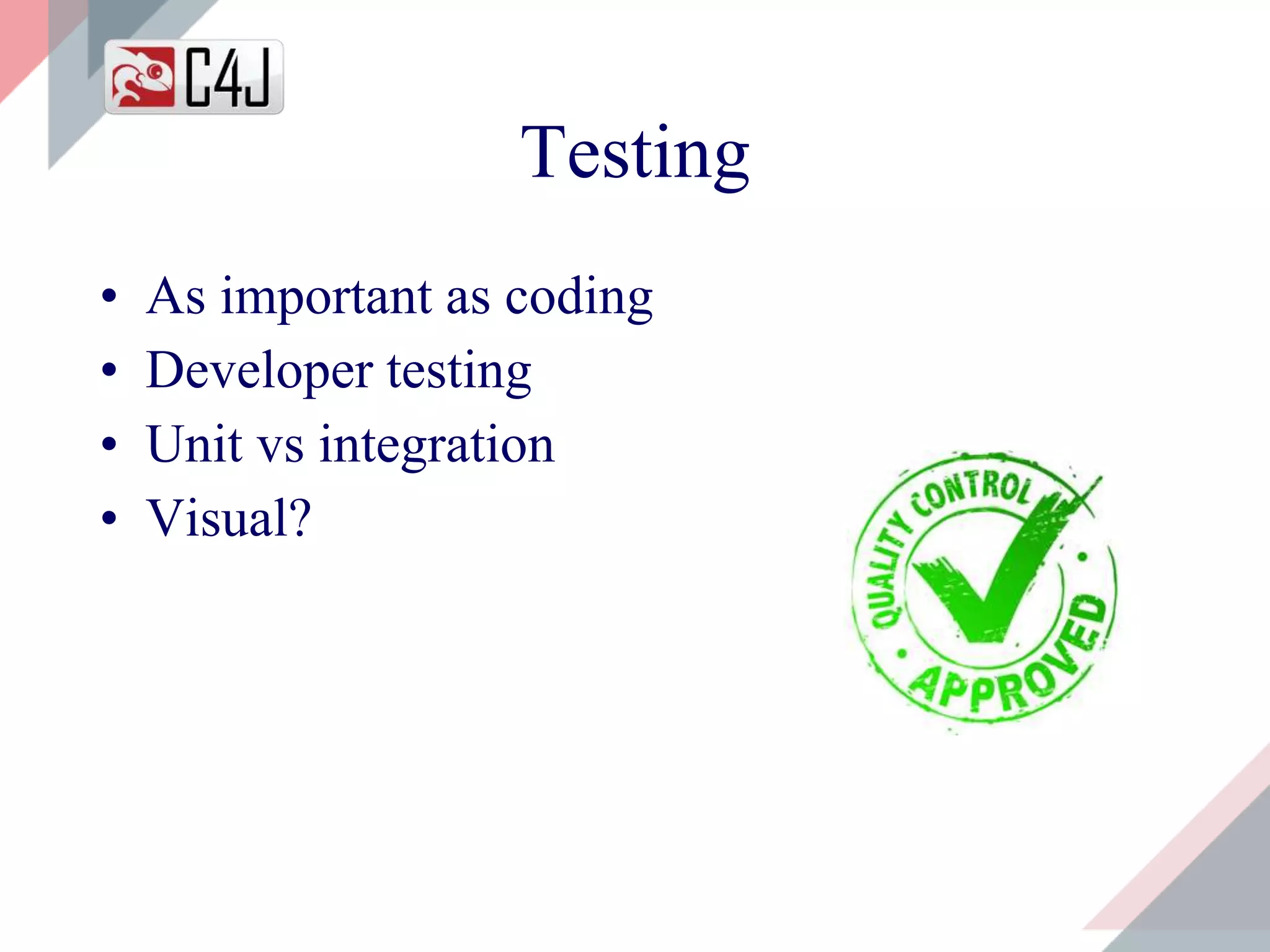 C4J

Testing

• As important as coding
• Developer testing
• Unit vs integration
• Visual?

QUALITY CONTROL
APPROVED